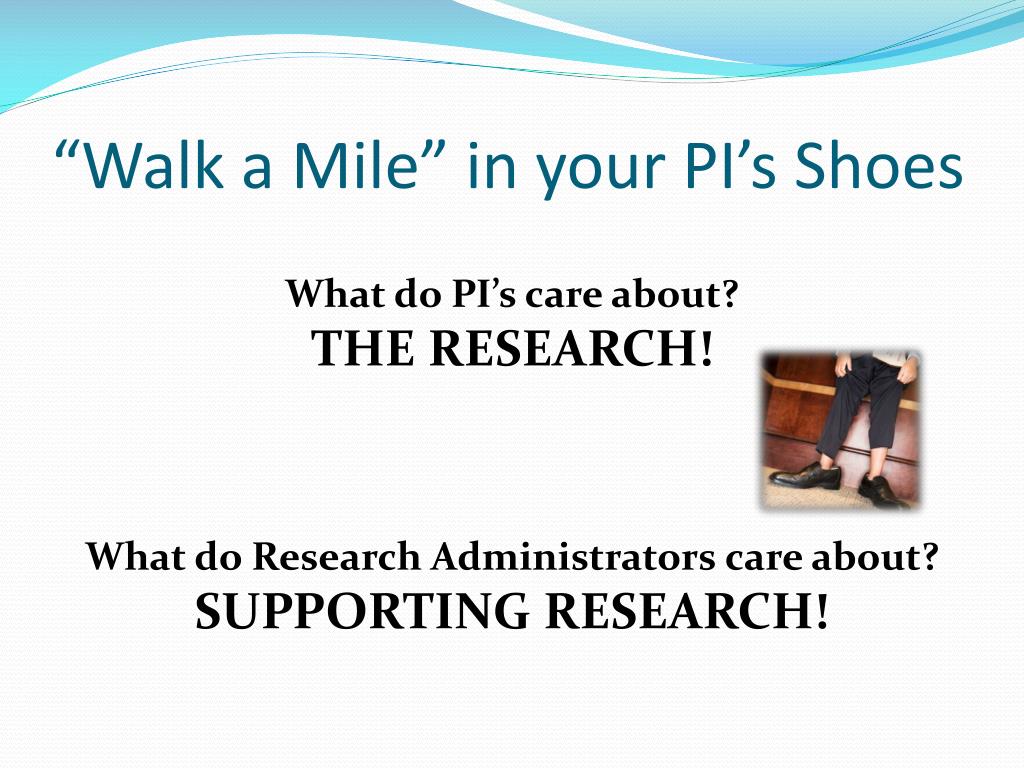 “Walk a Mile” in your PI’s Shoes

What do PI’s care about?
THE RESEARCH!

What do Research Administrators care about?
SUPPORTING RESEARCH!